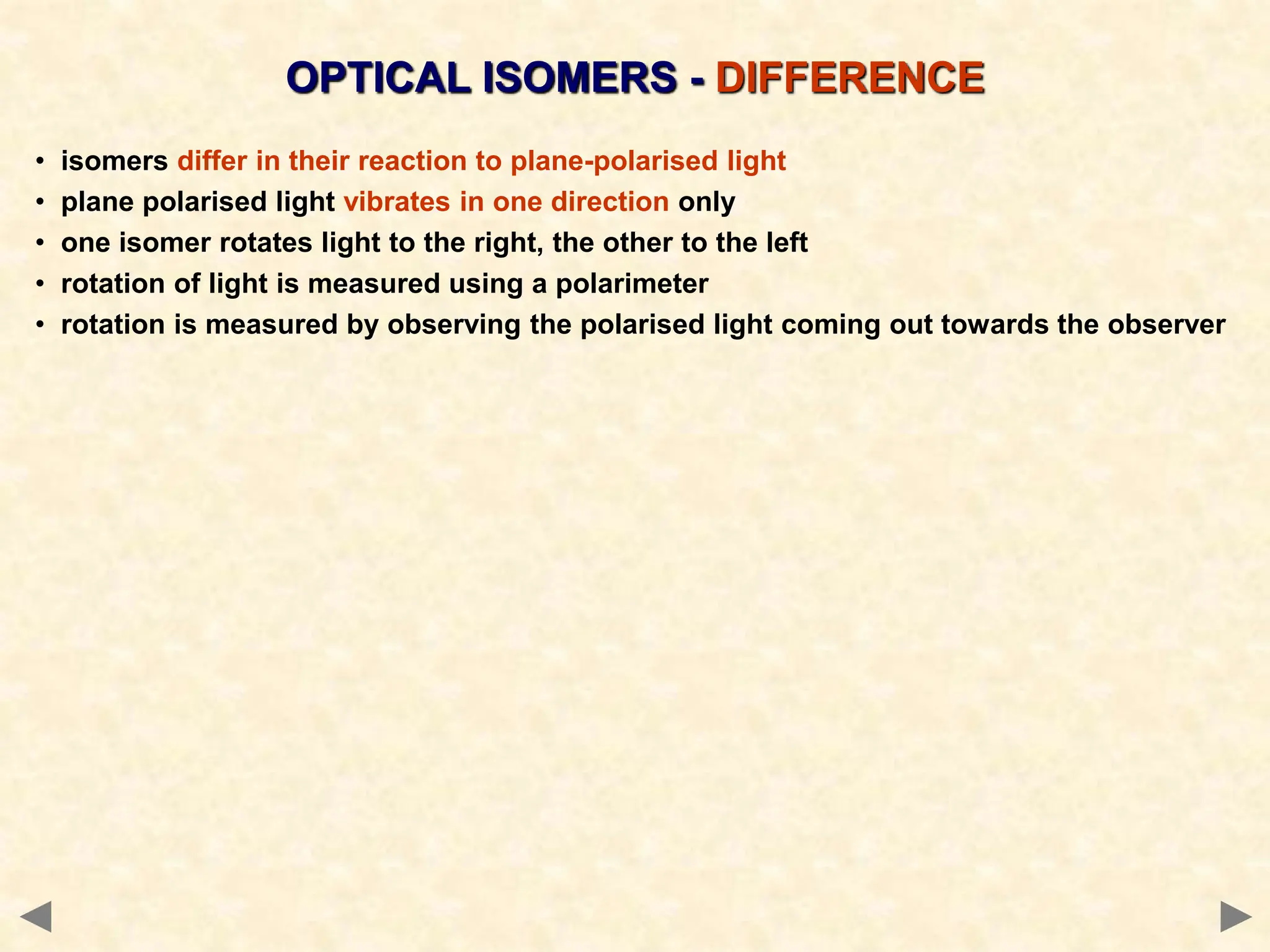 OPTICAL ISOMERS - DIFFERENCE

• isomers differ in their reaction to plane-polarised light
• plane polarised light vibrates in one direction only
• one isomer rotates light to the right, the other to the left
• rotation of light is measured using a polarimeter
• rotation is measured by observing the polarised light coming out towards the observer